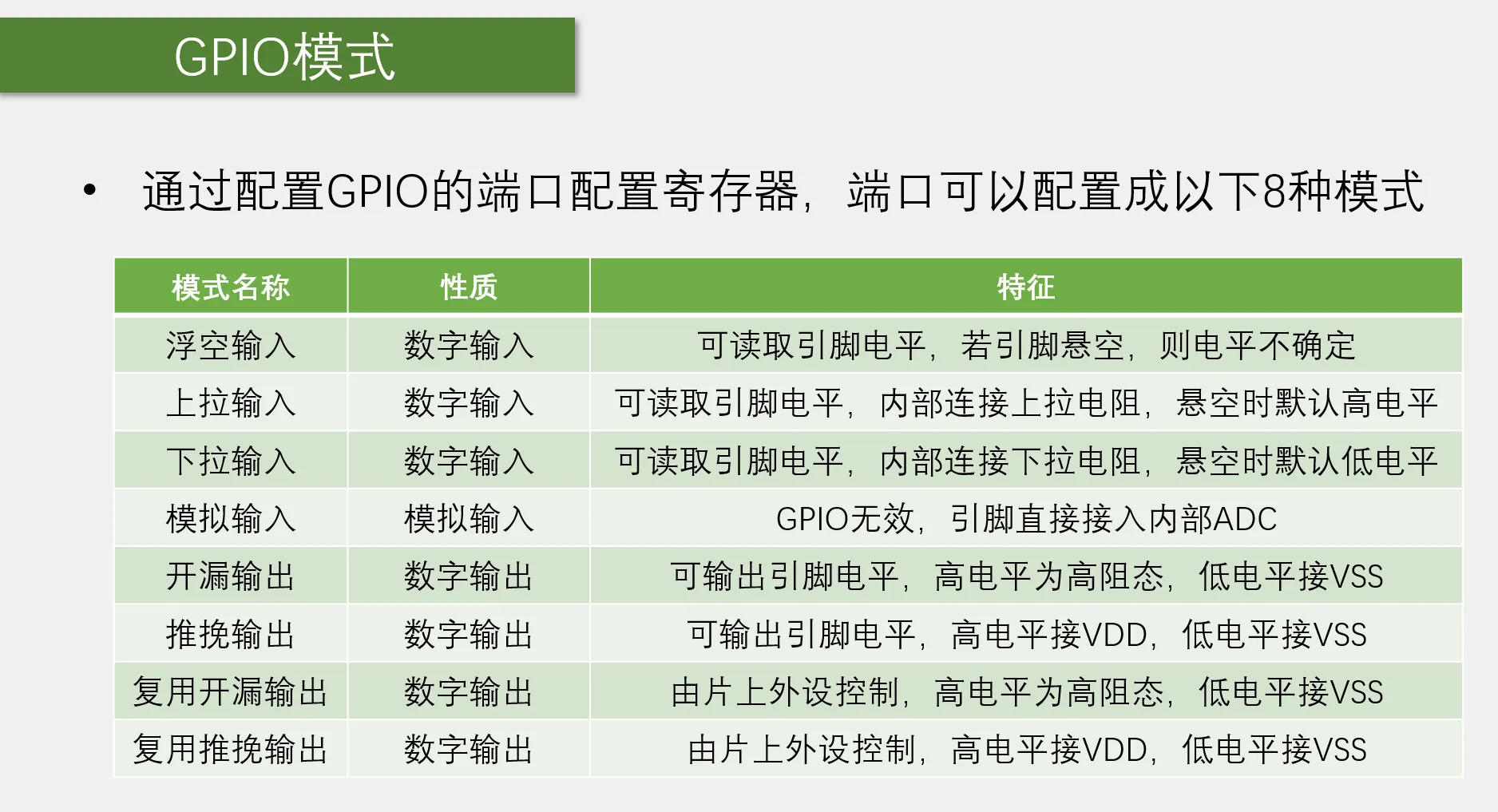 GPIO模式

• 通过配置GPIO的端口配置寄存器，端口可以配置成以下8种模式

| 模式名称 | 性质 | 特征 |
|---|---|---|
| 浮空输入 | 数字输入 | 可读取引脚电平，若引脚悬空，则电平不确定 |
| 上拉输入 | 数字输入 | 可读取引脚电平，内部连接上拉电阻，悬空时默认高电平 |
| 下拉输入 | 数字输入 | 可读取引脚电平，内部连接下拉电阻，悬空时默认低电平 |
| 模拟输入 | 模拟输入 | GPIO无效，引脚直接接入内部ADC |
| 开漏输出 | 数字输出 | 可输出引脚电平，高电平为高阻态，低电平接VSS |
| 推挽输出 | 数字输出 | 可输出引脚电平，高电平接VDD，低电平接VSS |
| 复用开漏输出 | 数字输出 | 由片上外设控制，高电平为高阻态，低电平接VSS |
| 复用推挽输出 | 数字输出 | 由片上外设控制，高电平接VDD，低电平接VSS |